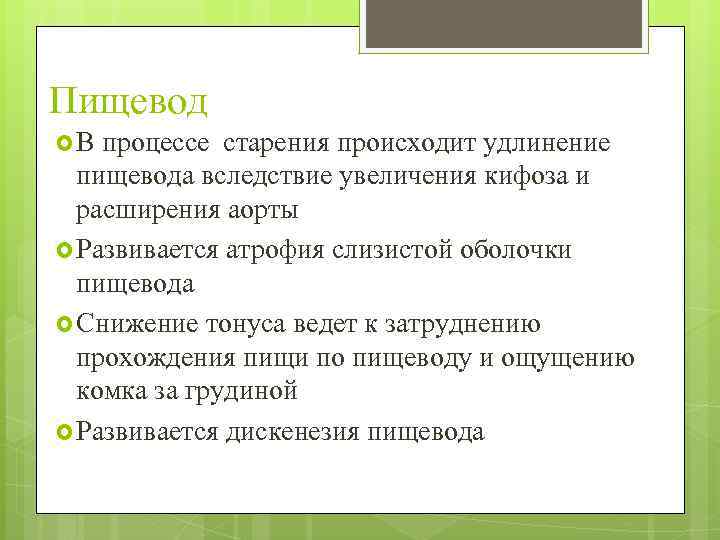 Пищевод

В процессе  старения происходит удлинение пищевода вследствие увеличения кифоза и расширения аорты

Развивается атрофия слизистой оболочки пищевода

Снижение тонуса ведет к затруднению прохождения пищи по пищеводу и ощущению комка за грудиной

Развивается дискенезия пищевода